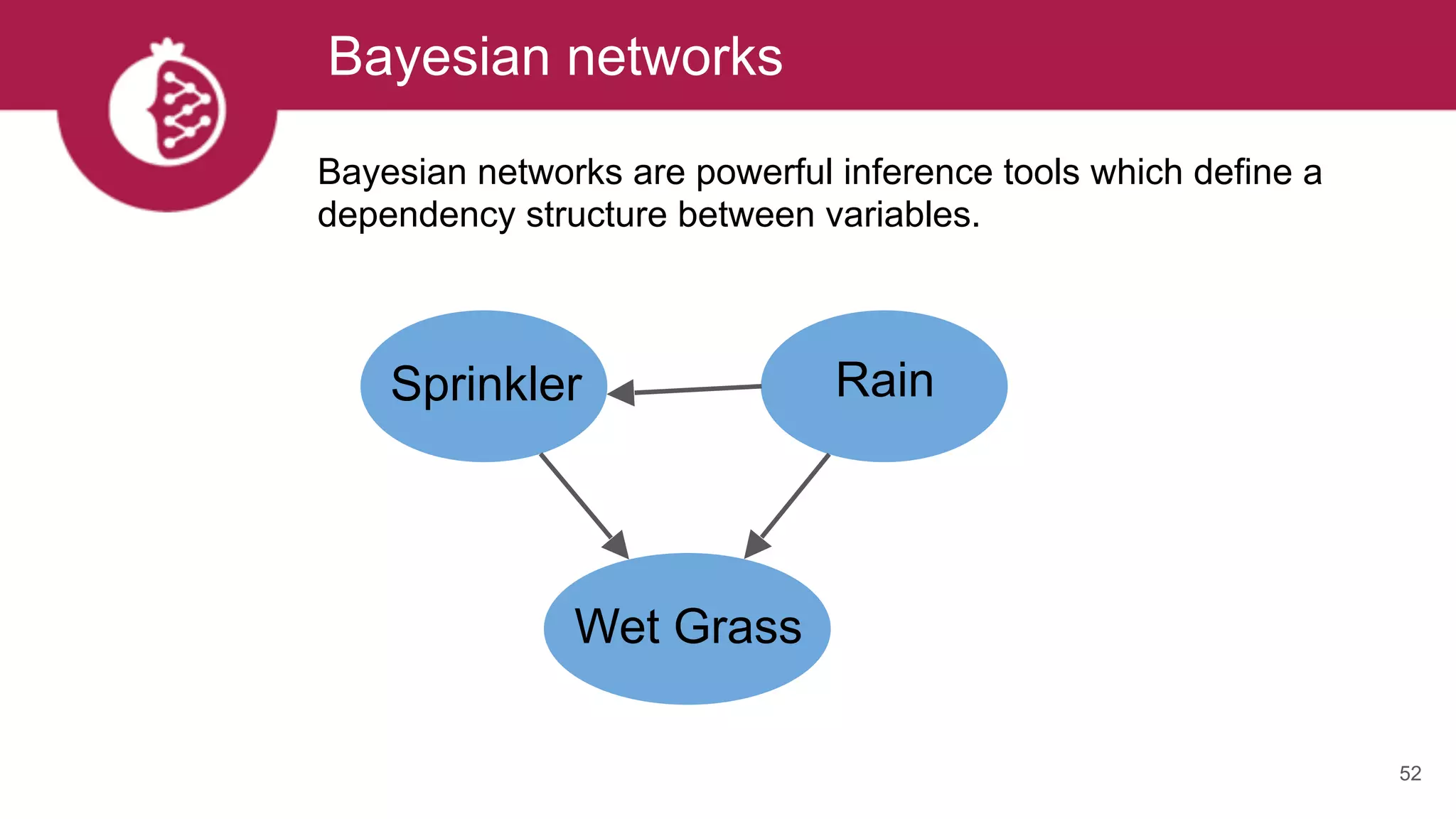 Bayesian networks

Bayesian networks are powerful inference tools which define a dependency structure between variables.

Sprinkler

Rain

Wet Grass

52